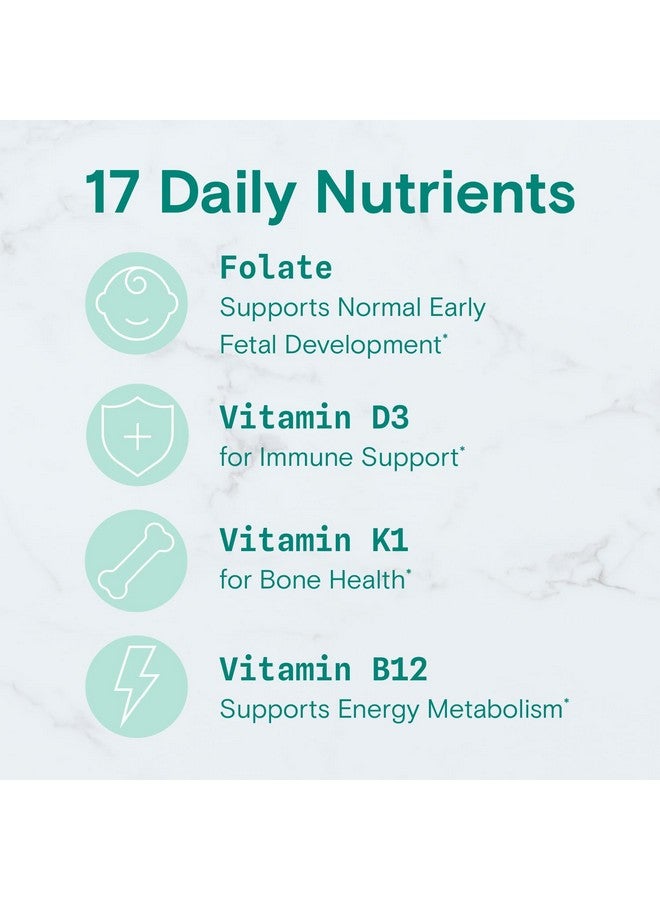 17 Daily Nutrients

Folate
Supports Normal Early Fetal Development*

Vitamin D3
for Immune Support*

Vitamin K1
for Bone Health*

Vitamin B12
Supports Energy Metabolism*